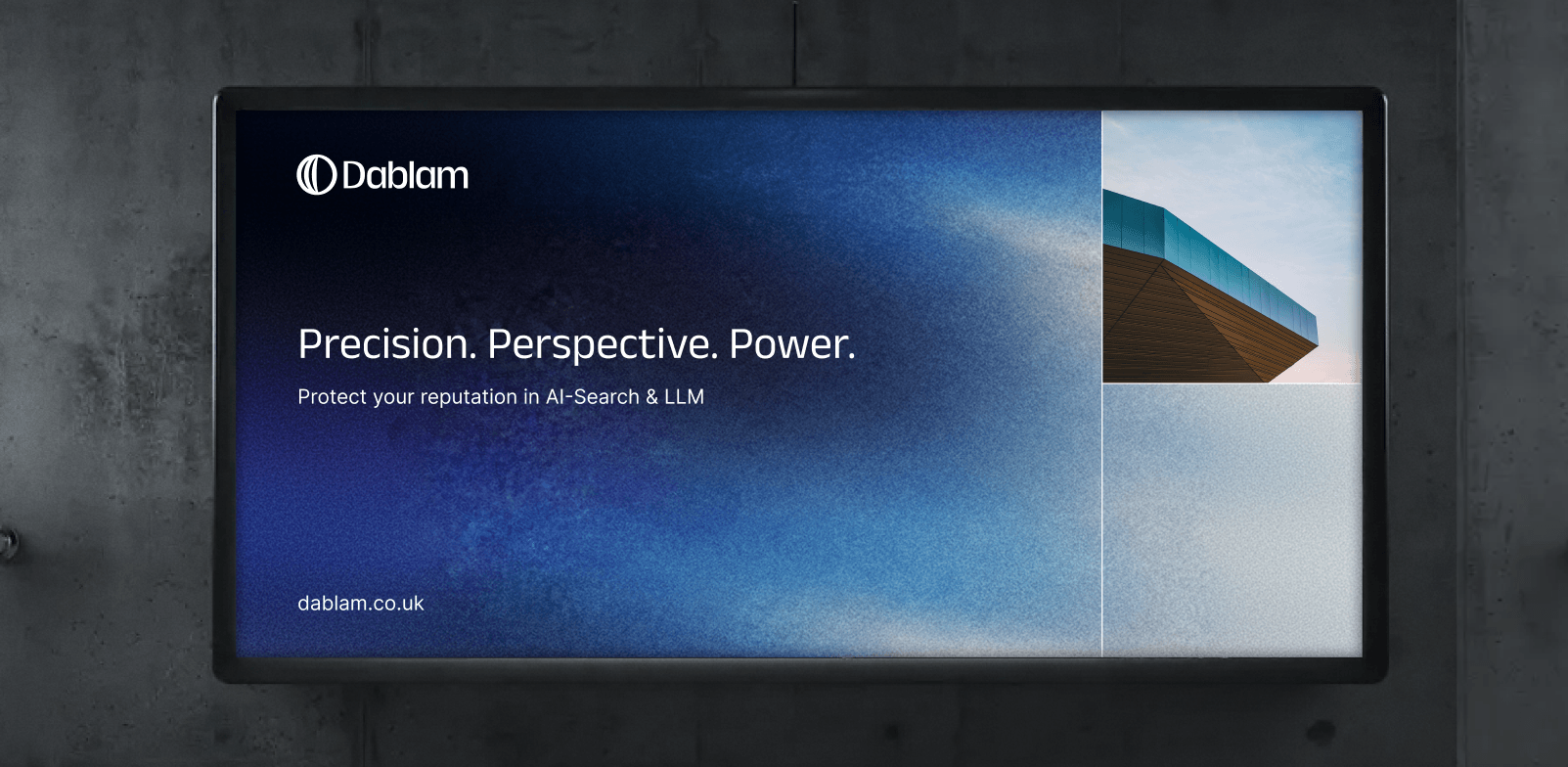 Dablam

Precision. Perspective. Power.

Protect your reputation in AI-Search & LLM

dablam.co.uk